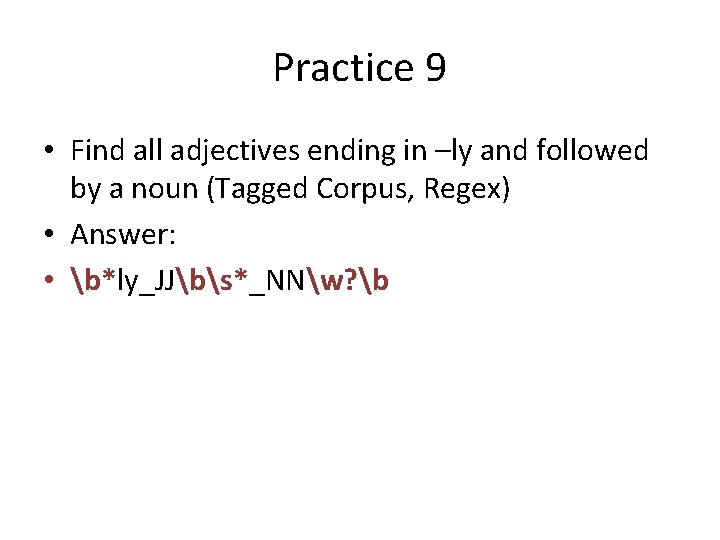 Practice 9

• Find all adjectives ending in –ly and followed by a noun (Tagged Corpus, Regex)

• Answer:

• \b*ly_JJ\b\s*_NN\w?\b